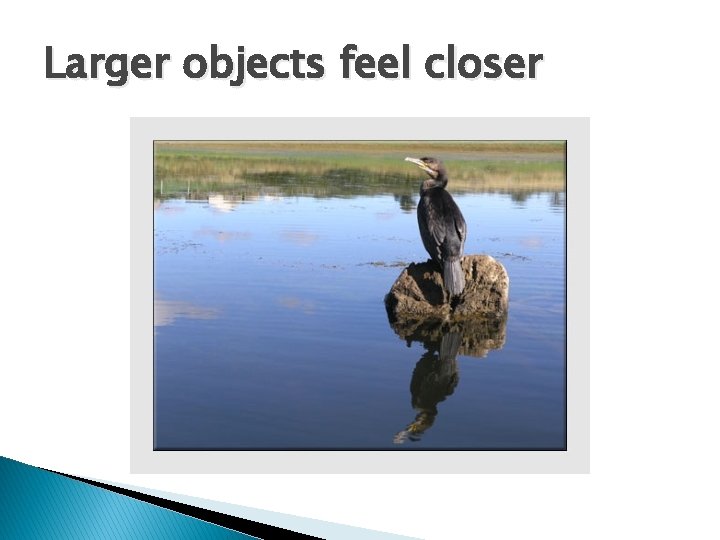 Larger objects feel closer